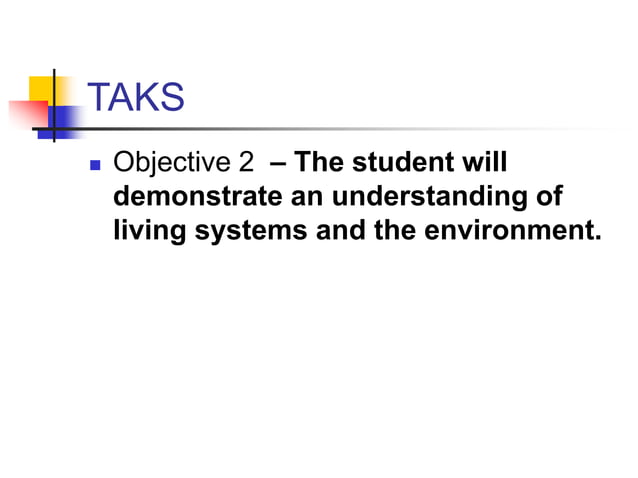 TAKS

Objective 2 – The student will demonstrate an understanding of living systems and the environment.